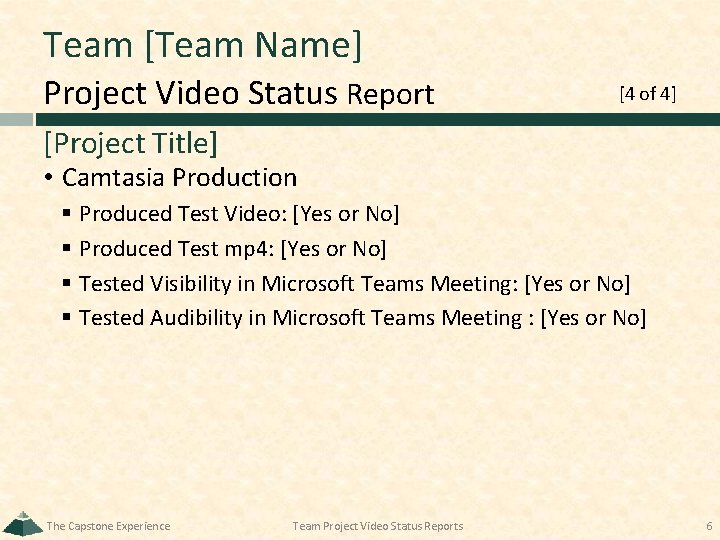 Team [Team Name]

Project Video Status Report [4 of 4]

[Project Title]

• Camtasia Production
 ▪ Produced Test Video: [Yes or No]
 ▪ Produced Test mp4: [Yes or No]
 ▪ Tested Visibility in Microsoft Teams Meeting: [Yes or No]
 ▪ Tested Audibility in Microsoft Teams Meeting : [Yes or No]

The Capstone Experience Team Project Video Status Reports 6